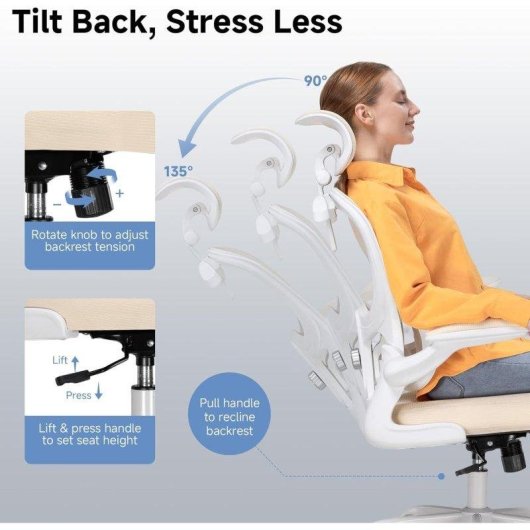 Tilt Back, Stress Less

90°

135°

−

+

Rotate knob to adjust backrest tension

Lift

Press

Lift & press handle to set seat height

Pull handle to recline backrest